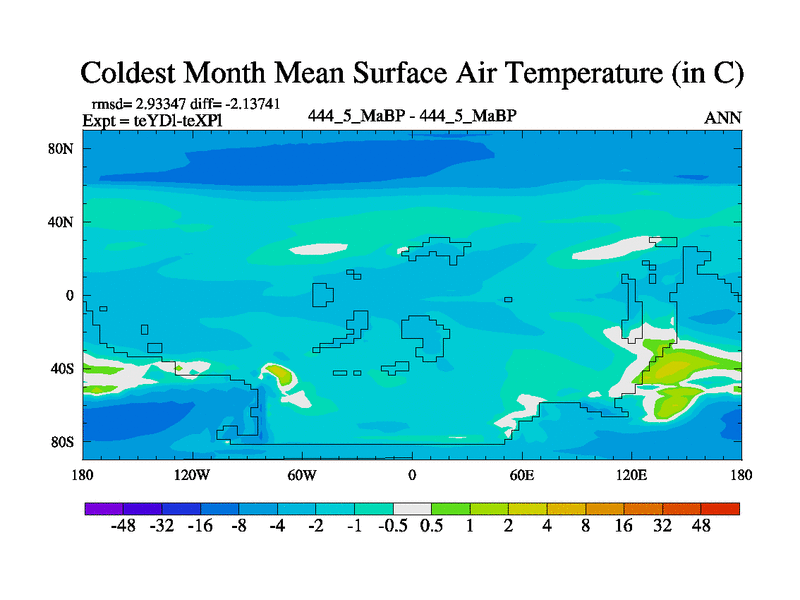 Coldest Month Mean Surface Air Temperature (in C)

rmsd= 2.93347 diff= -2.13741
Expt = teYDl-teXPl

444_5_MaBP - 444_5_MaBP

ANN

80N
40N
0
40S
80S

180
120W
60W
0
60E
120E
180

-48 -32 -16 -8 -4 -2 -1 -0.5 0.5 1 2 4 8 16 32 48